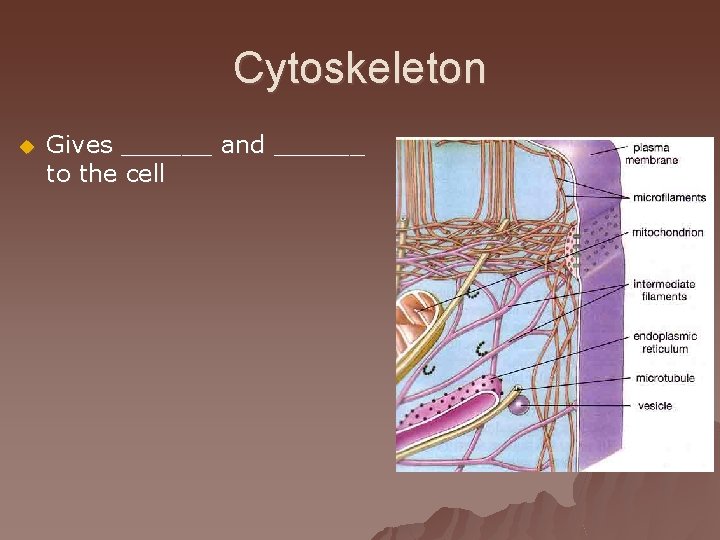 Cytoskeleton

Gives ______ and ______ to the cell

plasma membrane

microfilaments

mitochondrion

intermediate filaments

endoplasmic reticulum

microtubule

vesicle